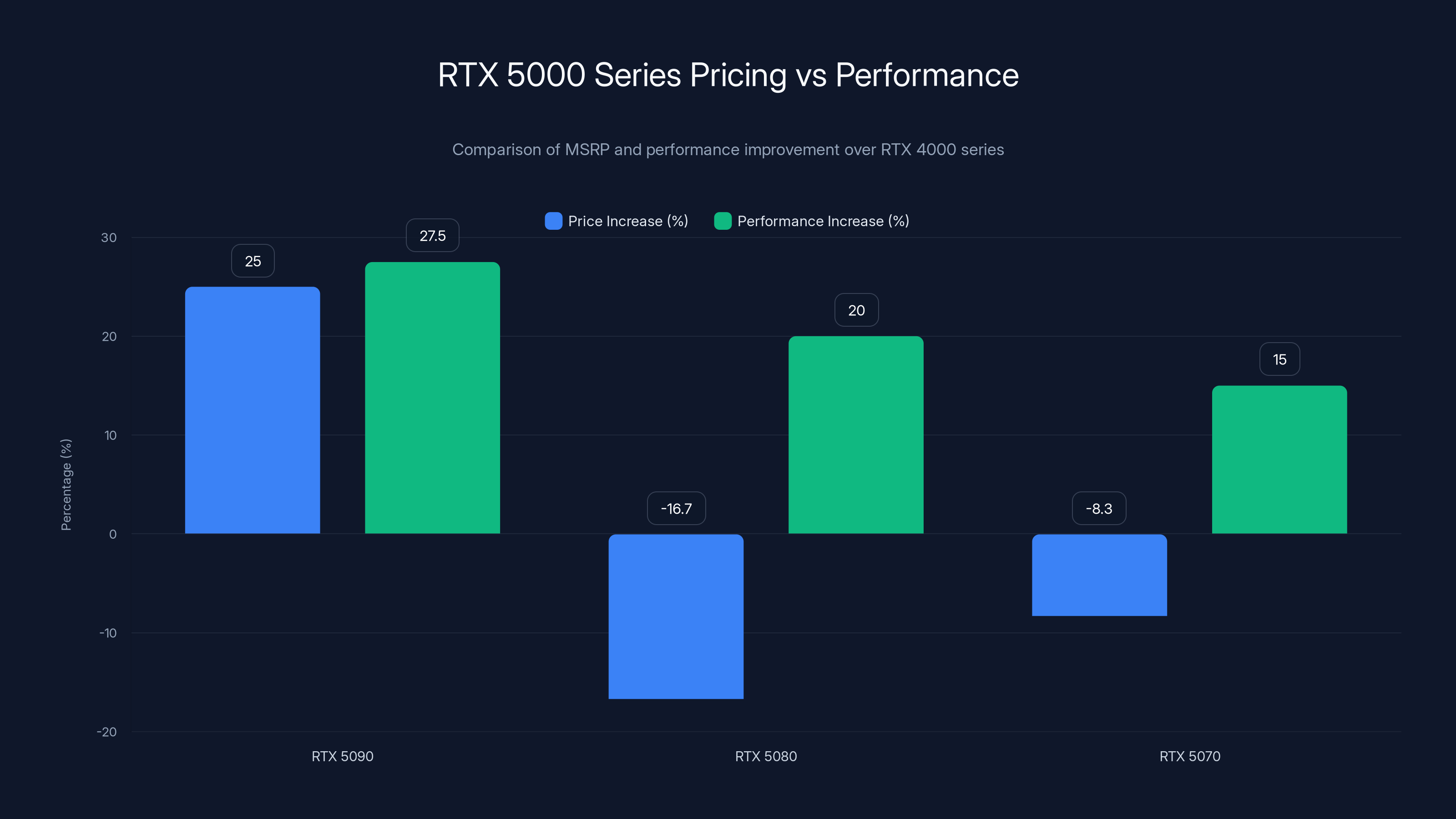 RTX 5000 Series Pricing vs Performance

Comparison of MSRP and performance improvement over RTX 4000 series

Price Increase (%)
Performance Increase (%)

Percentage (%)

30
20
10
0
-10
-20

25
27.5
-16.7
20
-8.3
15

RTX 5090
RTX 5080
RTX 5070